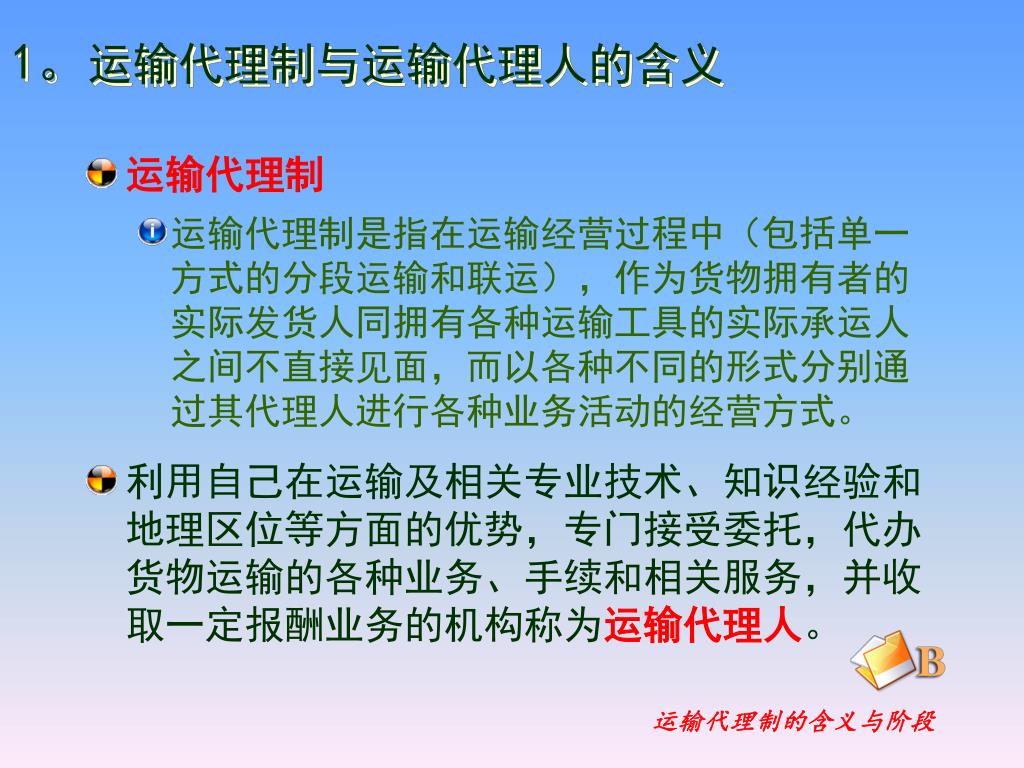 1。运输代理制与运输代理人的含义

运输代理制

运输代理制是指在运输经营过程中（包括单一方式的分段运输和联运），作为货物拥有者的实际发货人同拥有各种运输工具的实际承运人之间不直接见面，而以各种不同的形式分别通过其代理人进行各种业务活动的经营方式。

利用自己在运输及相关专业技术、知识经验和地理区位等方面的优势，专门接受委托，代办货物运输的各种业务、手续和相关服务，并收取一定报酬业务的机构称为运输代理人。

B

运输代理制的含义与阶段